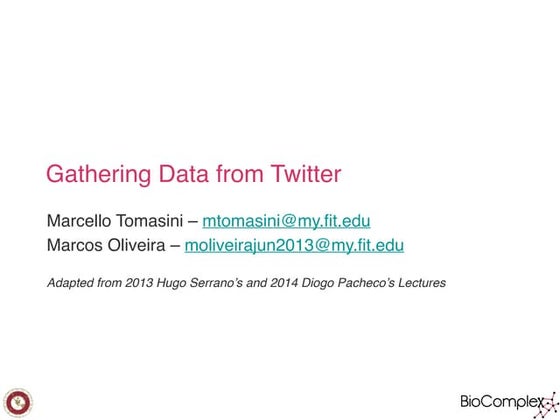 Gathering Data from Twitter

Marcello Tomasini – mtomasini@my.fit.edu
Marcos Oliveira – moliveirajun2013@my.fit.edu

Adapted from 2013 Hugo Serrano's and 2014 Diogo Pacheco's Lectures

BioComplex